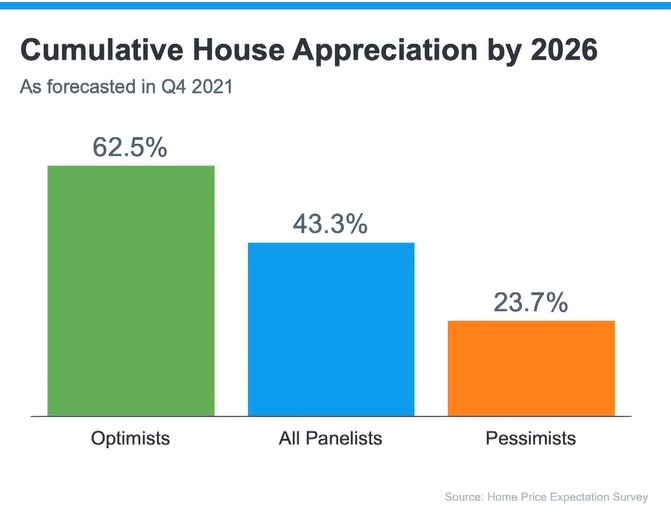 Cumulative House Appreciation by 2026
As forecasted in Q4 2021

62.5%
43.3%
23.7%

Optimists
All Panelists
Pessimists

Source: Home Price Expectation Survey